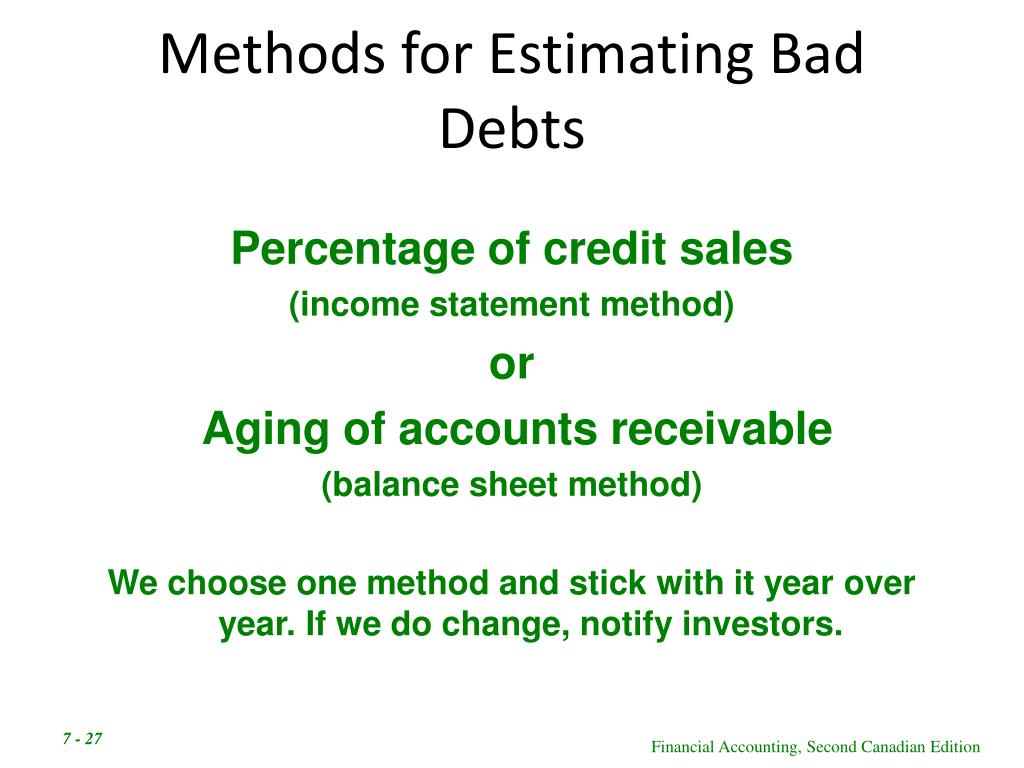 Methods for Estimating Bad Debts

Percentage of credit sales
(income statement method)
or
Aging of accounts receivable
(balance sheet method)

We choose one method and stick with it year over year. If we do change, notify investors.

7 - 27

Financial Accounting, Second Canadian Edition